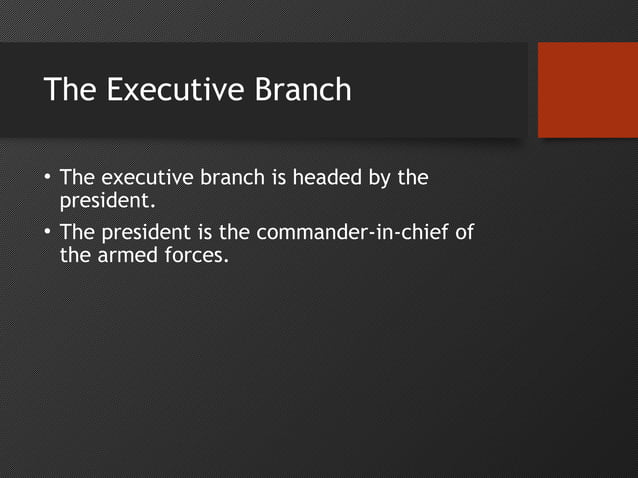 The Executive Branch

• The executive branch is headed by the president.

• The president is the commander-in-chief of the armed forces.